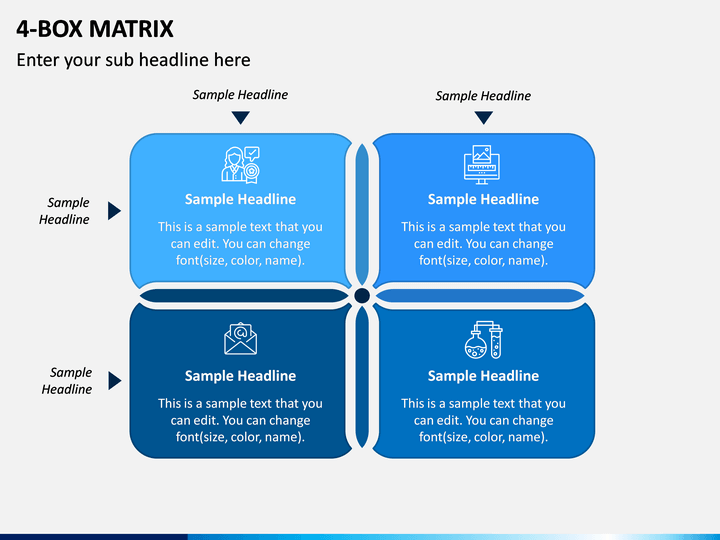 4-BOX MATRIX

Enter your sub headline here

Sample Headline

Sample Headline

Sample Headline

Sample Headline

This is a sample text that you can edit. You can change font(size, color, name).

Sample Headline

This is a sample text that you can edit. You can change font(size, color, name).

Sample Headline

Sample Headline

This is a sample text that you can edit. You can change font(size, color, name).

Sample Headline

This is a sample text that you can edit. You can change font(size, color, name).